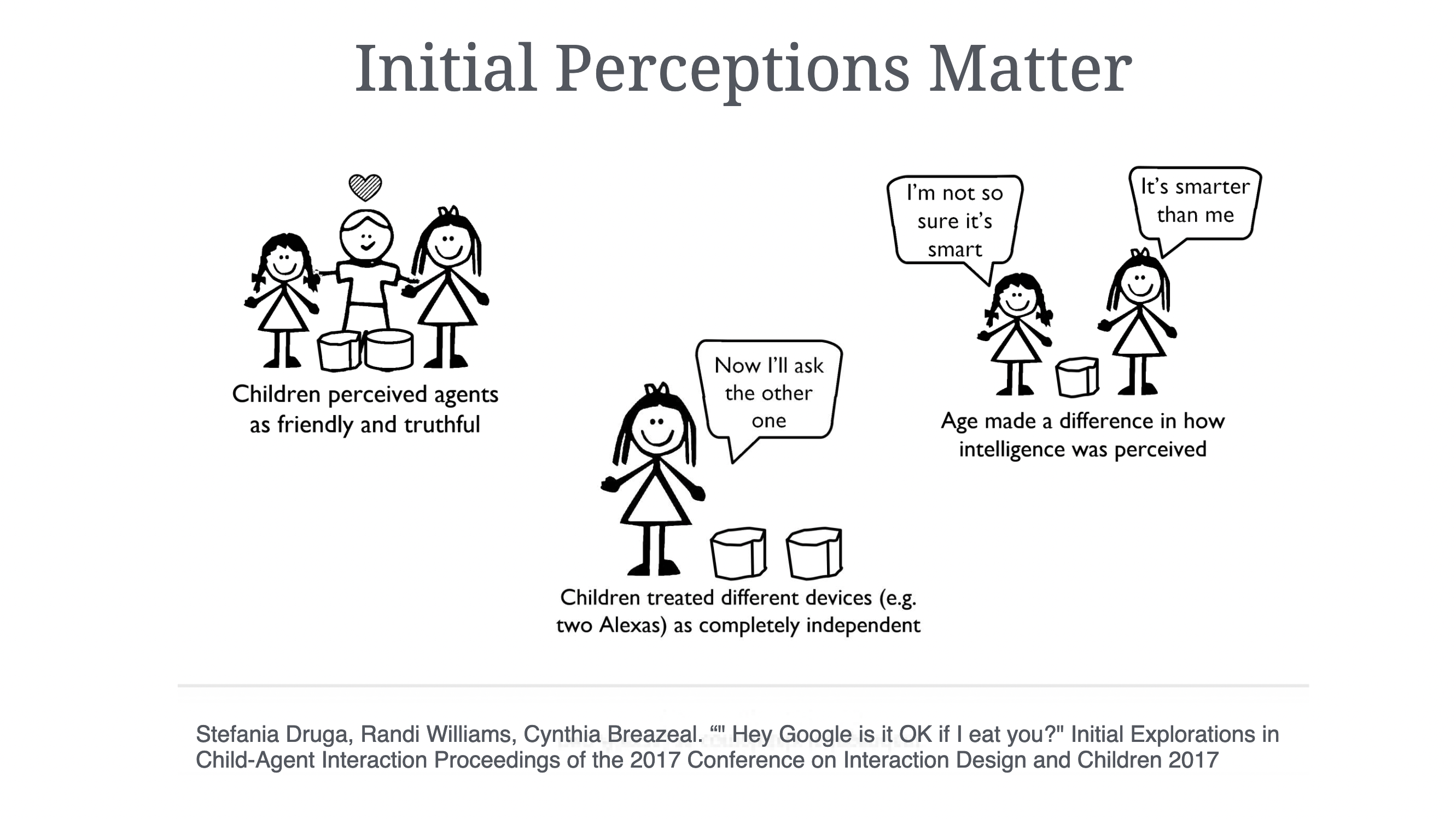 Initial Perceptions Matter

Children perceived agents as friendly and truthful

Now I'll ask the other one

Children treated different devices (e.g. two Alexas) as completely independent

I'm not so sure it's smart

It's smarter than me

Age made a difference in how intelligence was perceived

Stefania Druga, Randi Williams, Cynthia Breazeal. “" Hey Google is it OK if I eat you?" Initial Explorations in Child-Agent Interaction Proceedings of the 2017 Conference on Interaction Design and Children 2017